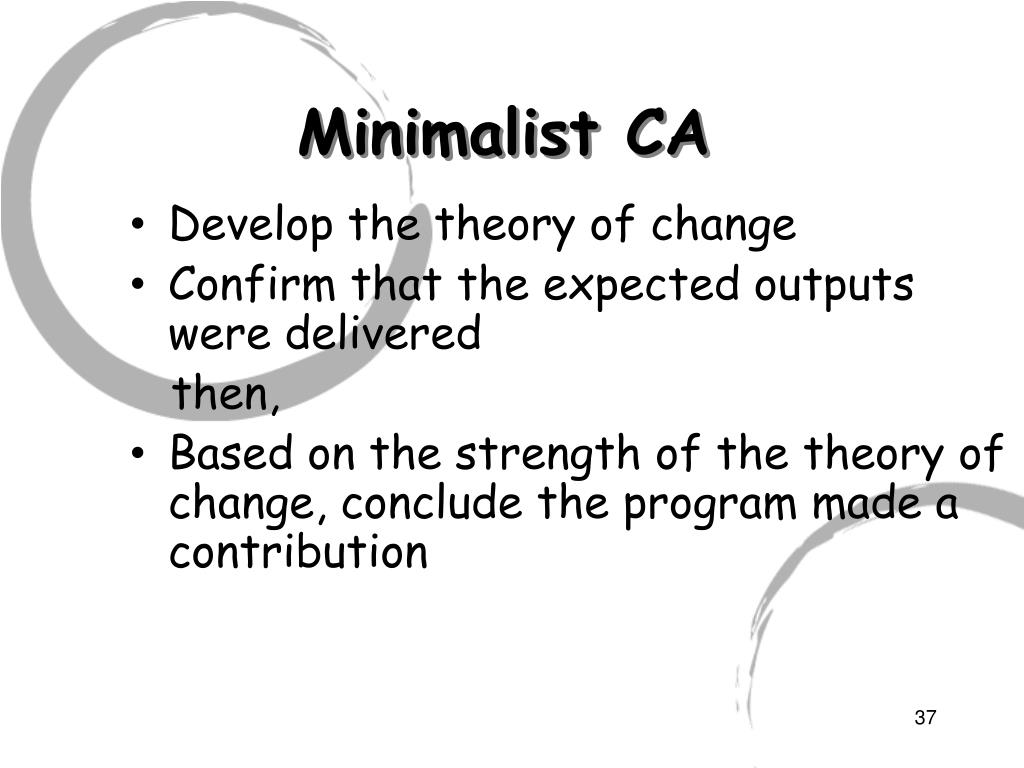 Minimalist CA

• Develop the theory of change
• Confirm that the expected outputs were delivered

then,

• Based on the strength of the theory of change, conclude the program made a contribution

37